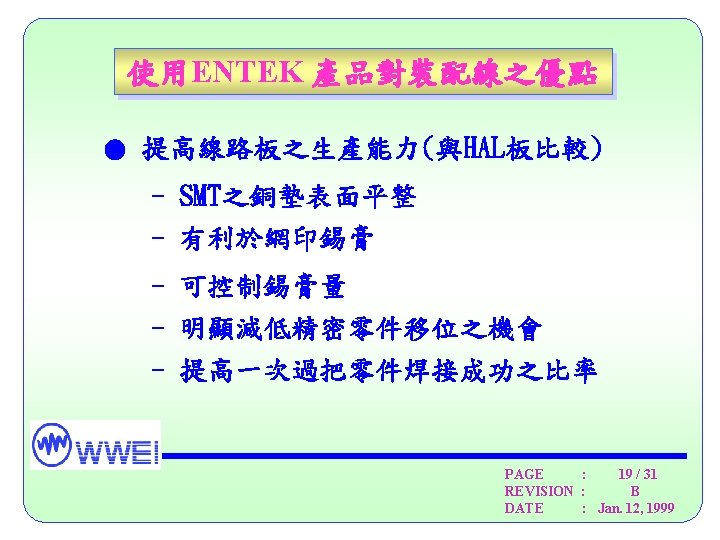 使用ENTEK 產品對裝配線之優點

● 提高線路板之生產能力(與HAL板比較)

- SMT之銅墊表面平整

- 有利於網印錫膏

- 可控制錫膏量

- 明顯減低精密零件移位之機會

- 提高一次過把零件焊接成功之比率

WWEI

PAGE : 19 / 31
REVISION : B
DATE : Jan. 12, 1999